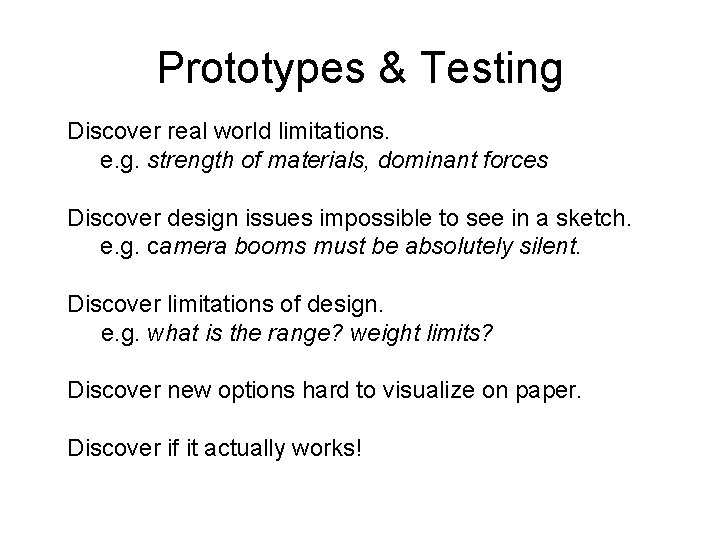 Prototypes & Testing

Discover real world limitations.
e.g. strength of materials, dominant forces

Discover design issues impossible to see in a sketch.
e.g. camera booms must be absolutely silent.

Discover limitations of design.
e.g. what is the range? weight limits?

Discover new options hard to visualize on paper.

Discover if it actually works!